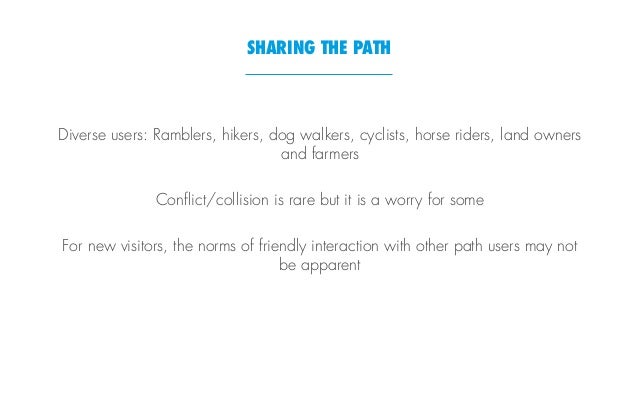 SHARING THE PATH

Diverse users: Ramblers, hikers, dog walkers, cyclists, horse riders, land owners and farmers

Conflict/collision is rare but it is a worry for some

For new visitors, the norms of friendly interaction with other path users may not be apparent